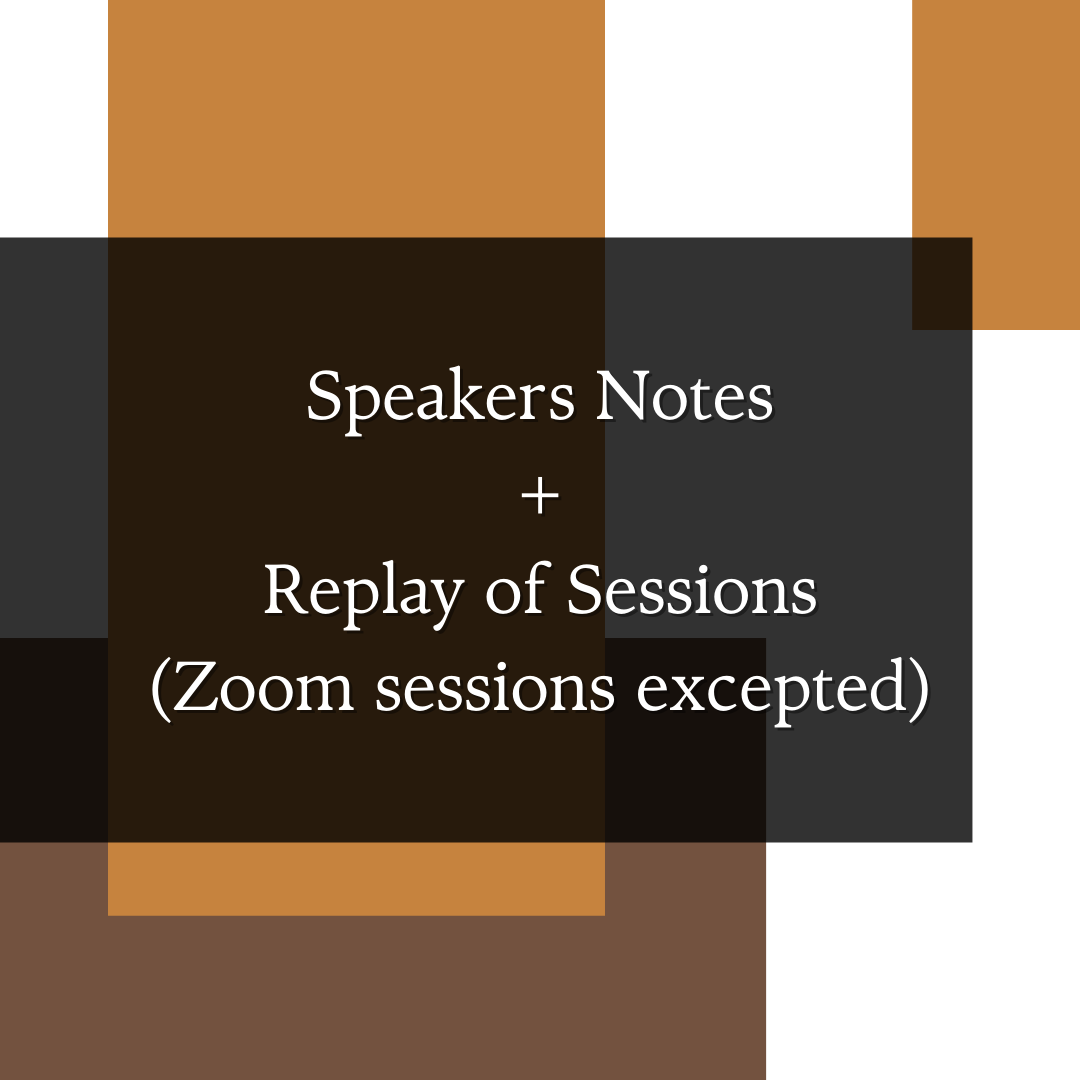 Speakers Notes
+
Replay of Sessions
(Zoom sessions excepted)